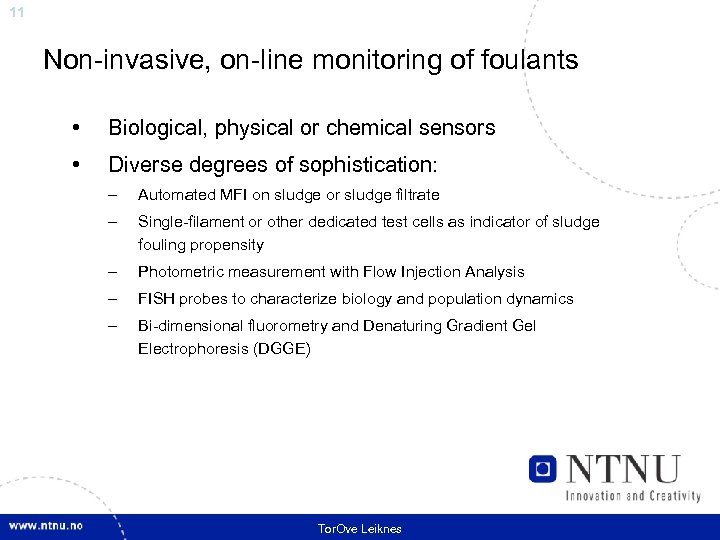 11

Non-invasive, on-line monitoring of foulants

• Biological, physical or chemical sensors
• Diverse degrees of sophistication:
– Automated MFI on sludge or sludge filtrate
– Single-filament or other dedicated test cells as indicator of sludge fouling propensity
– Photometric measurement with Flow Injection Analysis
– FISH probes to characterize biology and population dynamics
– Bi-dimensional fluorometry and Denaturing Gradient Gel Electrophoresis (DGGE)

NTNU
Innovation and Creativity

www.ntnu.no

TorOve Leiknes